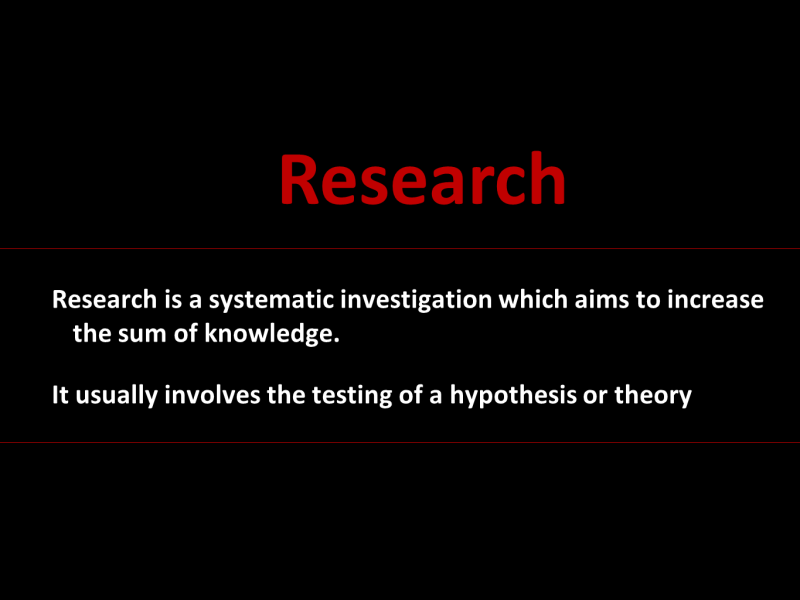 Research

Research is a systematic investigation which aims to increase the sum of knowledge.

It usually involves the testing of a hypothesis or theory